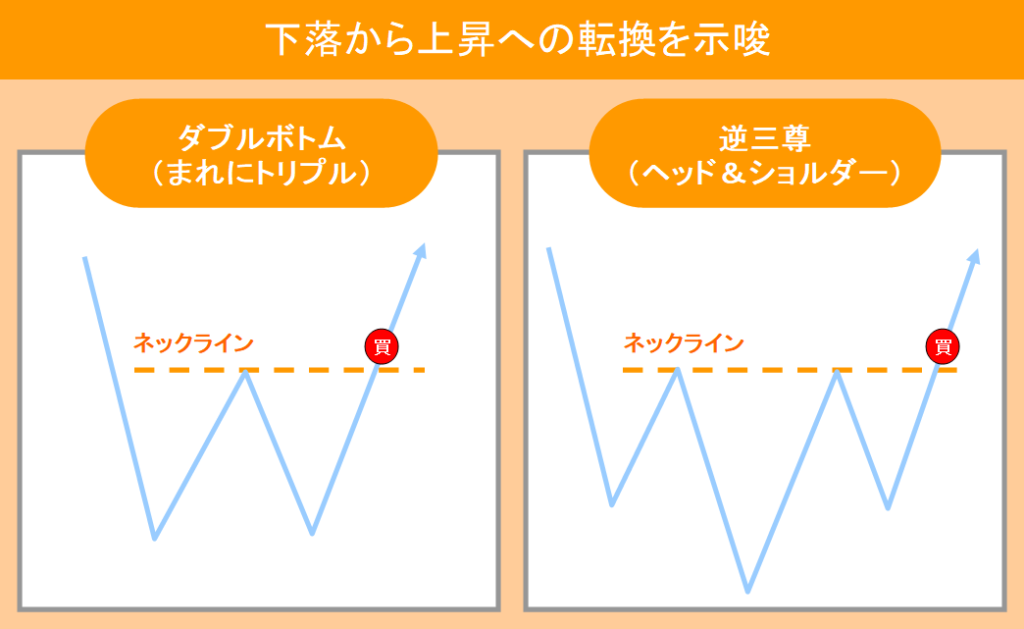 下落から上昇への転換を示唆

ダブルボトム
（まれにトリプル）

ネックライン

買

逆三尊
（ヘッド＆ショルダー）

ネックライン

買